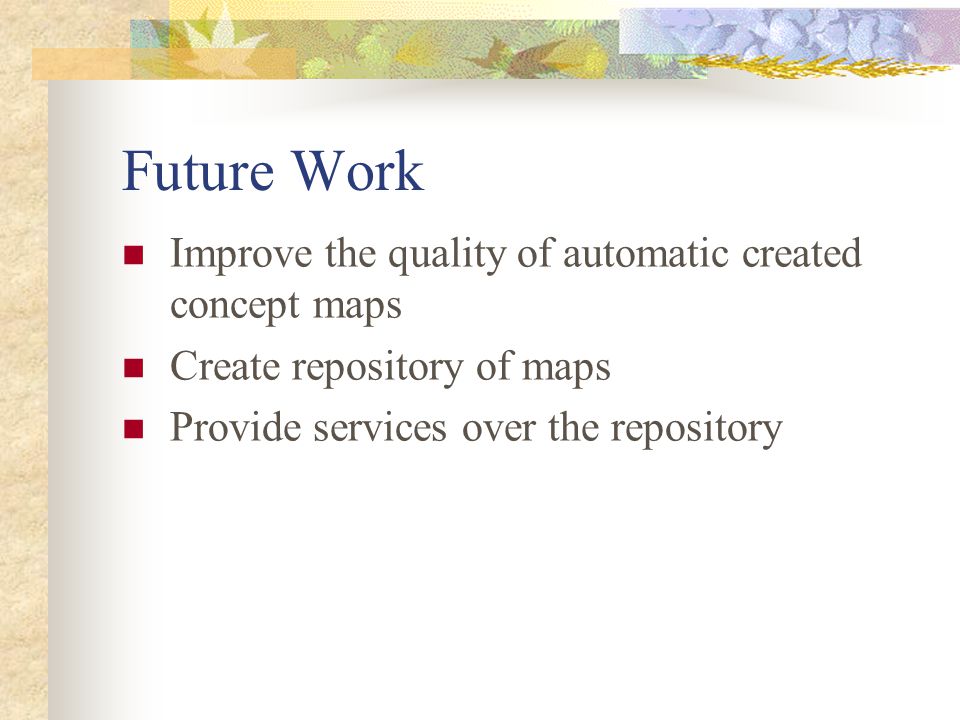 Future Work

- Improve the quality of automatic created concept maps
- Create repository of maps
- Provide services over the repository